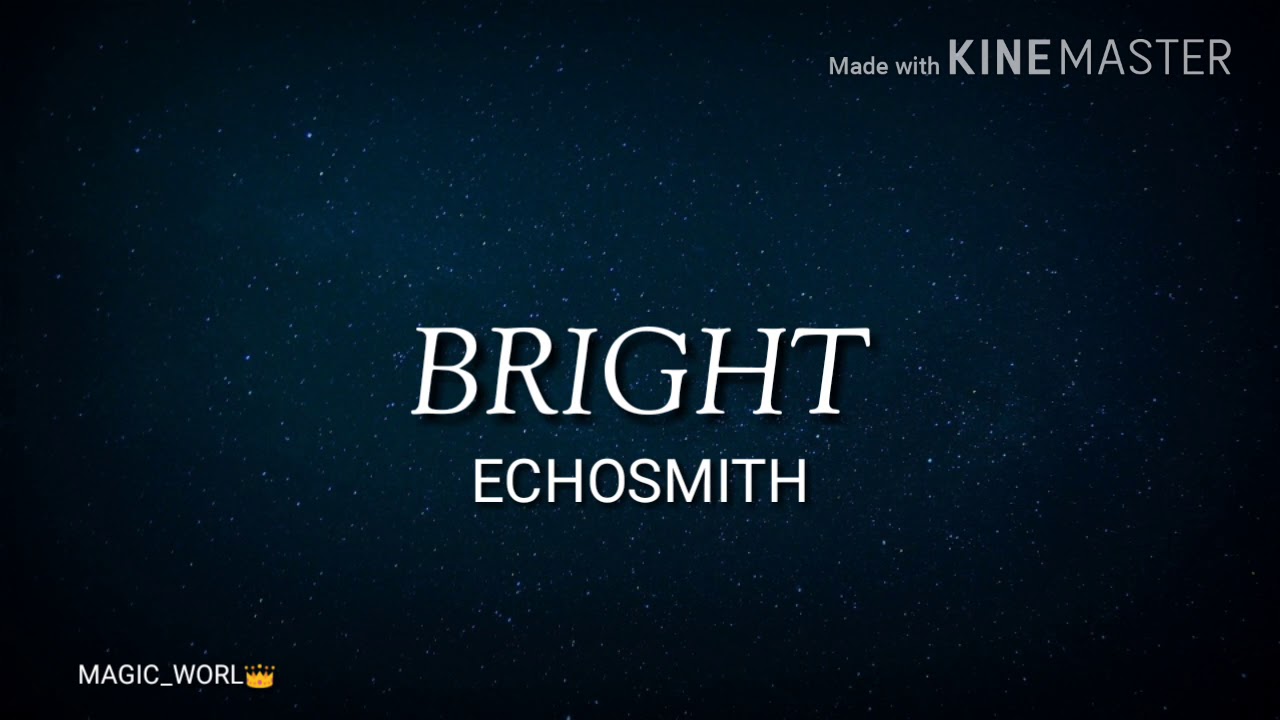 Made with KINEMASTER

BRIGHT

ECHOSMITH

MAGIC_WORL👑